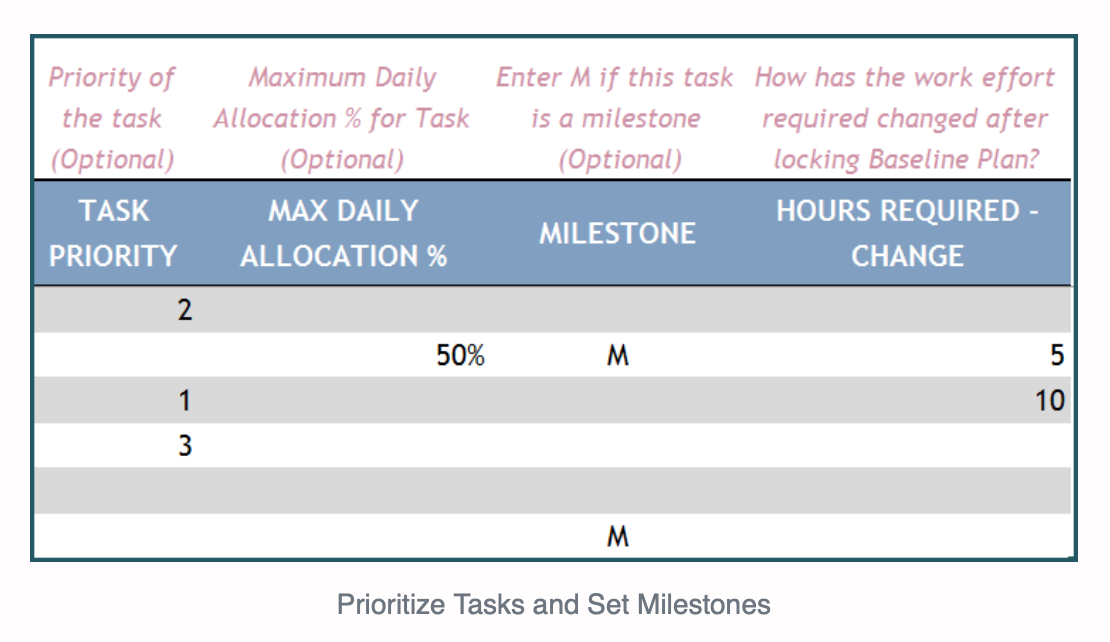 | Priority of the task (Optional) | Maximum Daily Allocation % for Task (Optional) | Enter M if this task is a milestone (Optional) | How has the work effort required changed after locking Baseline Plan? |
|---|---|---|---|
| TASK PRIORITY | MAX DAILY ALLOCATION % | MILESTONE | HOURS REQUIRED - CHANGE |
| 2 | | | |
| | 50% | M | 5 |
| 1 | | | 10 |
| 3 | | | |
| | | | |
| | | M | |

Prioritize Tasks and Set Milestones